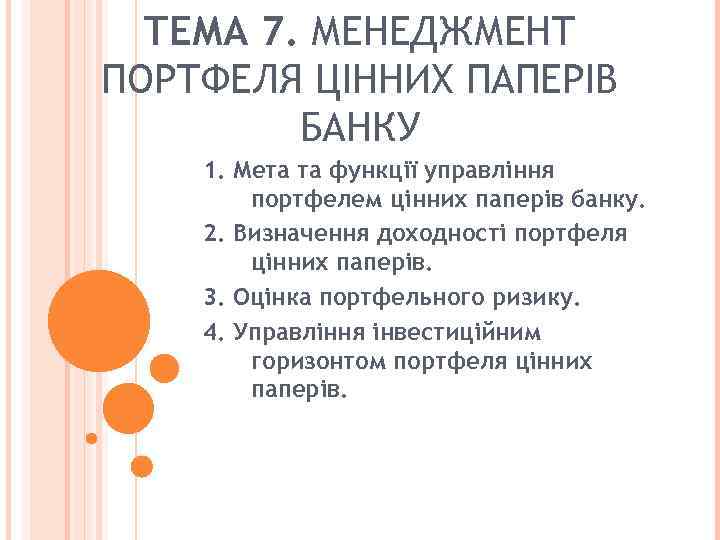 ТЕМА 7. МЕНЕДЖМЕНТ ПОРТФЕЛЯ ЦІННИХ ПАПЕРІВ БАНКУ

1. Мета та функції управління портфелем цінних паперів банку.
2. Визначення доходності портфеля цінних паперів.
3. Оцінка портфельного ризику.
4. Управління інвестиційним горизонтом портфеля цінних паперів.